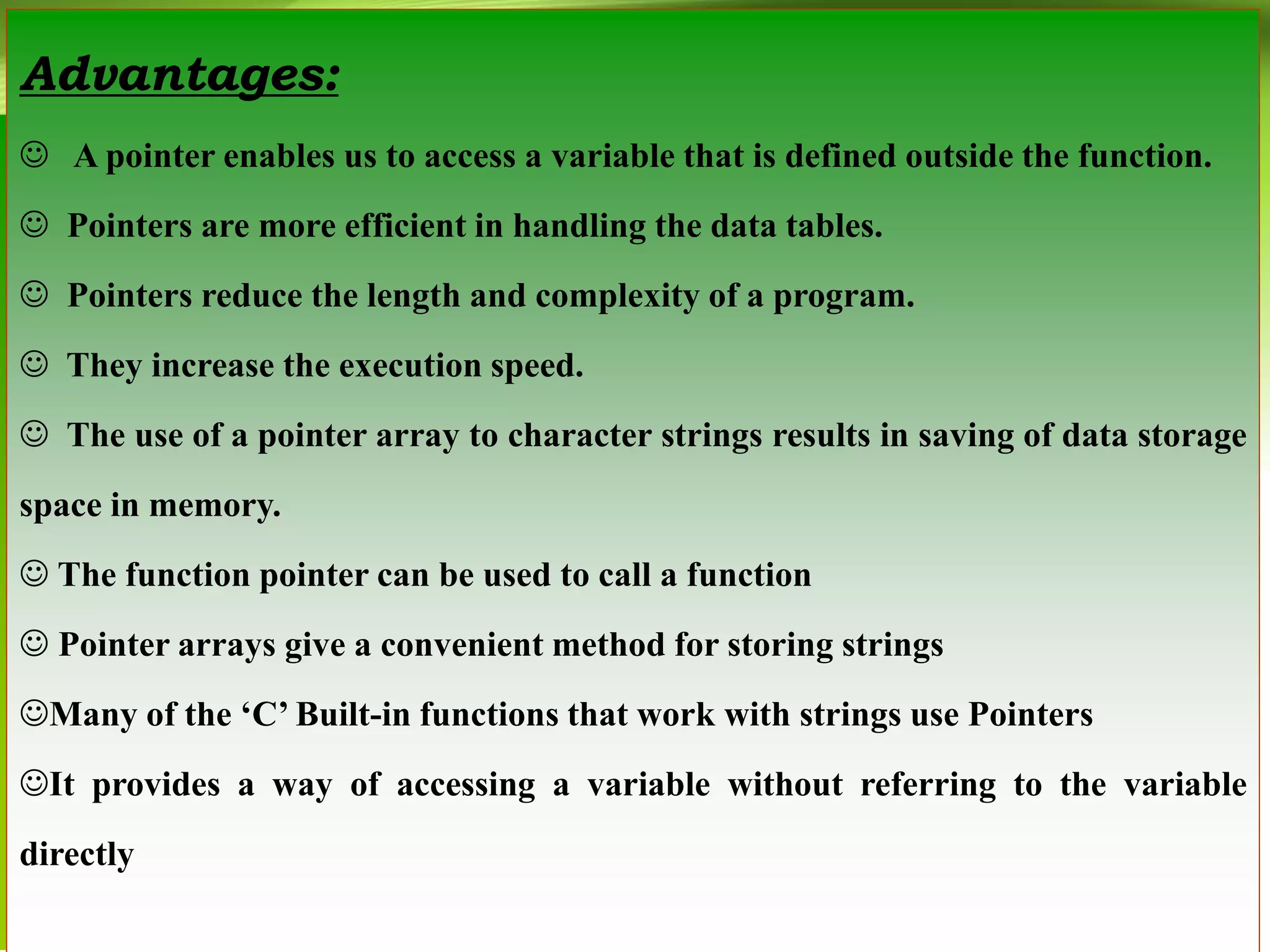 Advantages:

☺ A pointer enables us to access a variable that is defined outside the function.

☺ Pointers are more efficient in handling the data tables.

☺ Pointers reduce the length and complexity of a program.

☺ They increase the execution speed.

☺ The use of a pointer array to character strings results in saving of data storage space in memory.

☺ The function pointer can be used to call a function

☺ Pointer arrays give a convenient method for storing strings

☺Many of the ‘C’ Built-in functions that work with strings use Pointers

☺It provides a way of accessing a variable without referring to the variable directly